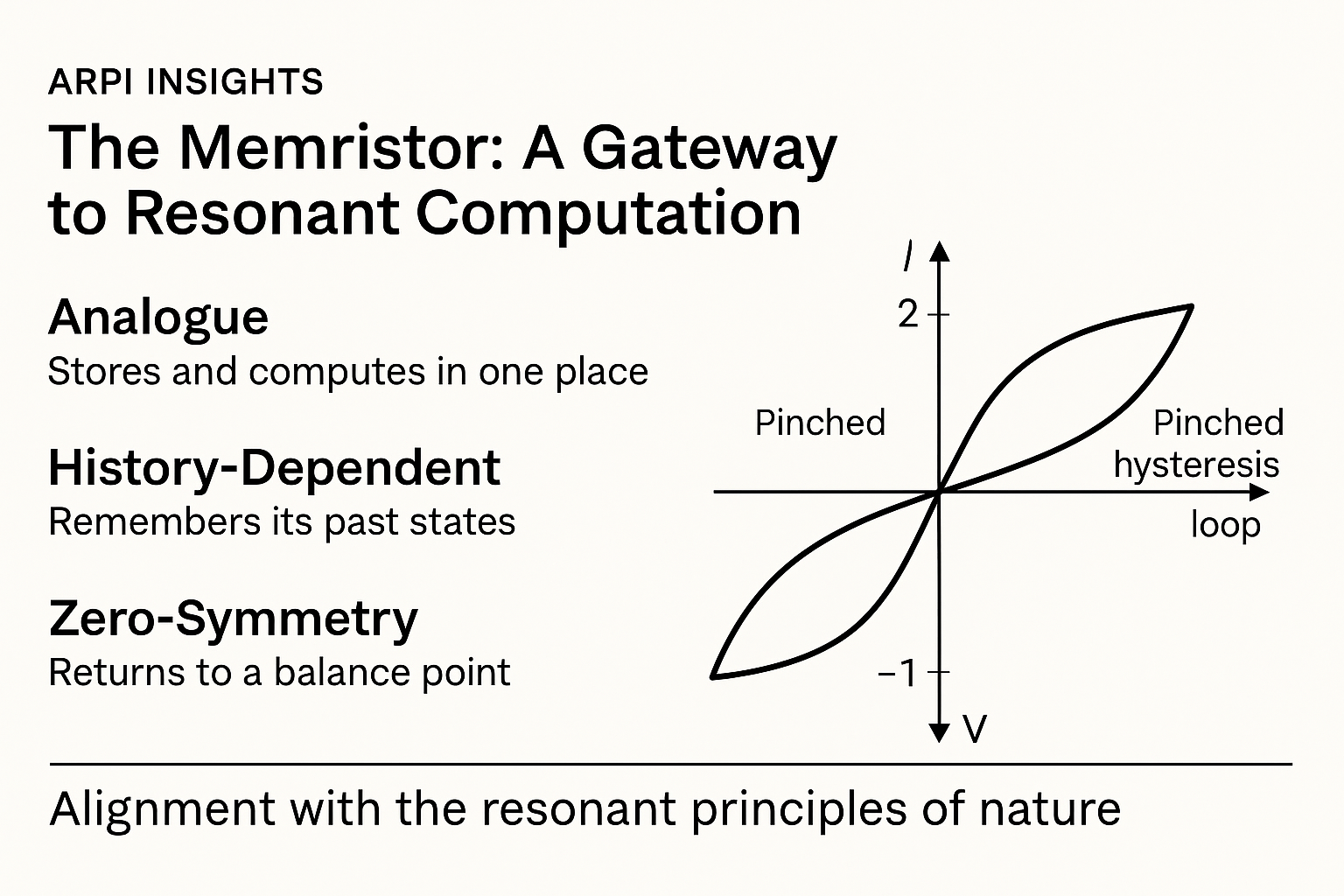 ARPI INSIGHTS

The Memristor: A Gateway to Resonant Computation

Analogue
Stores and computes in one place

History-Dependent
Remembers its past states

Zero-Symmetry
Returns to a balance point

I

2

Pinched

Pinched hysteresis loop

−1

V

Alignment with the resonant principles of nature